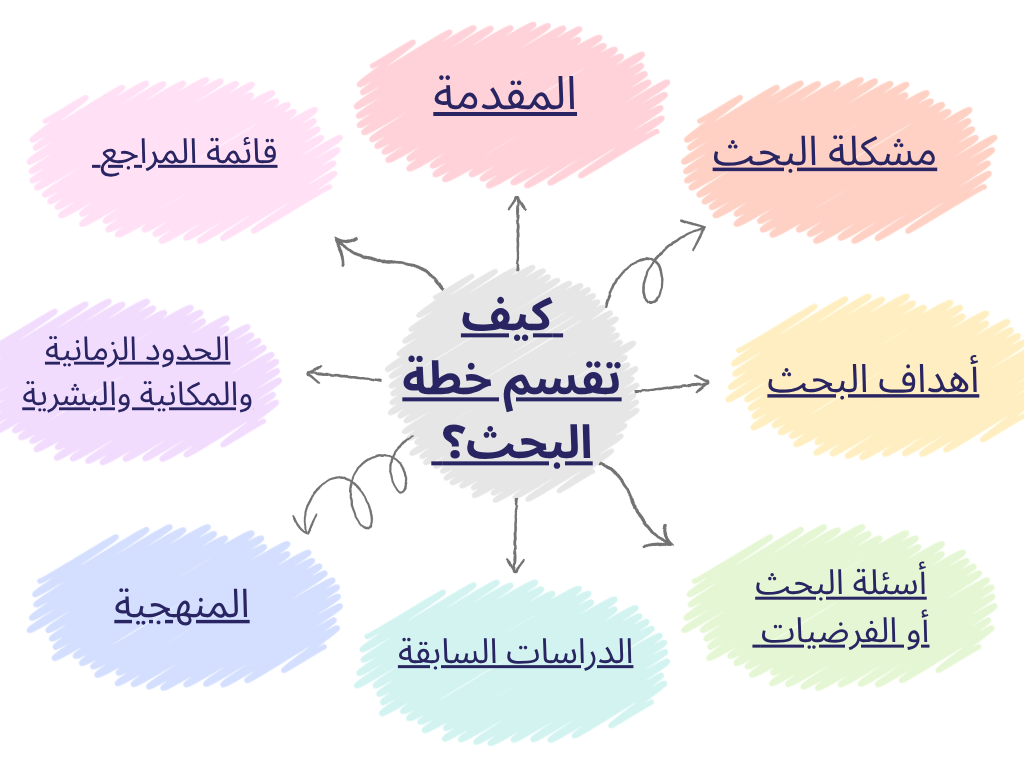 كيف تقسم خطة البحث؟

المقدمة

مشكلة البحث

أهداف البحث

أسئلة البحث أو الفرضيات

الدراسات السابقة

المنهجية

الحدود الزمانية والمكانية والبشرية

قائمة المراجع